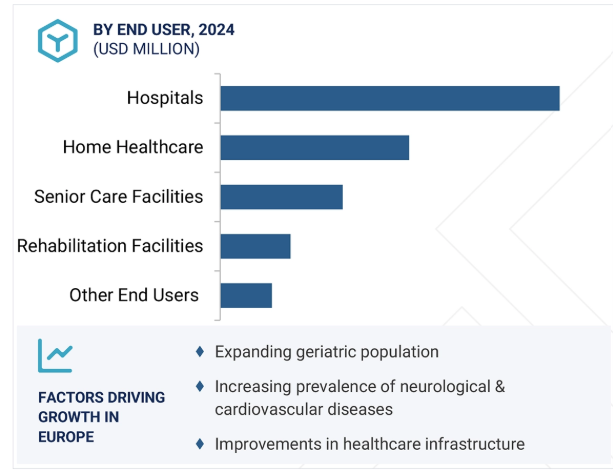 BY END USER, 2024
(USD MILLION)

Hospitals

Home Healthcare

Senior Care Facilities

Rehabilitation Facilities

Other End Users

FACTORS DRIVING GROWTH IN EUROPE

♦ Expanding geriatric population

♦ Increasing prevalence of neurological & cardiovascular diseases

♦ Improvements in healthcare infrastructure